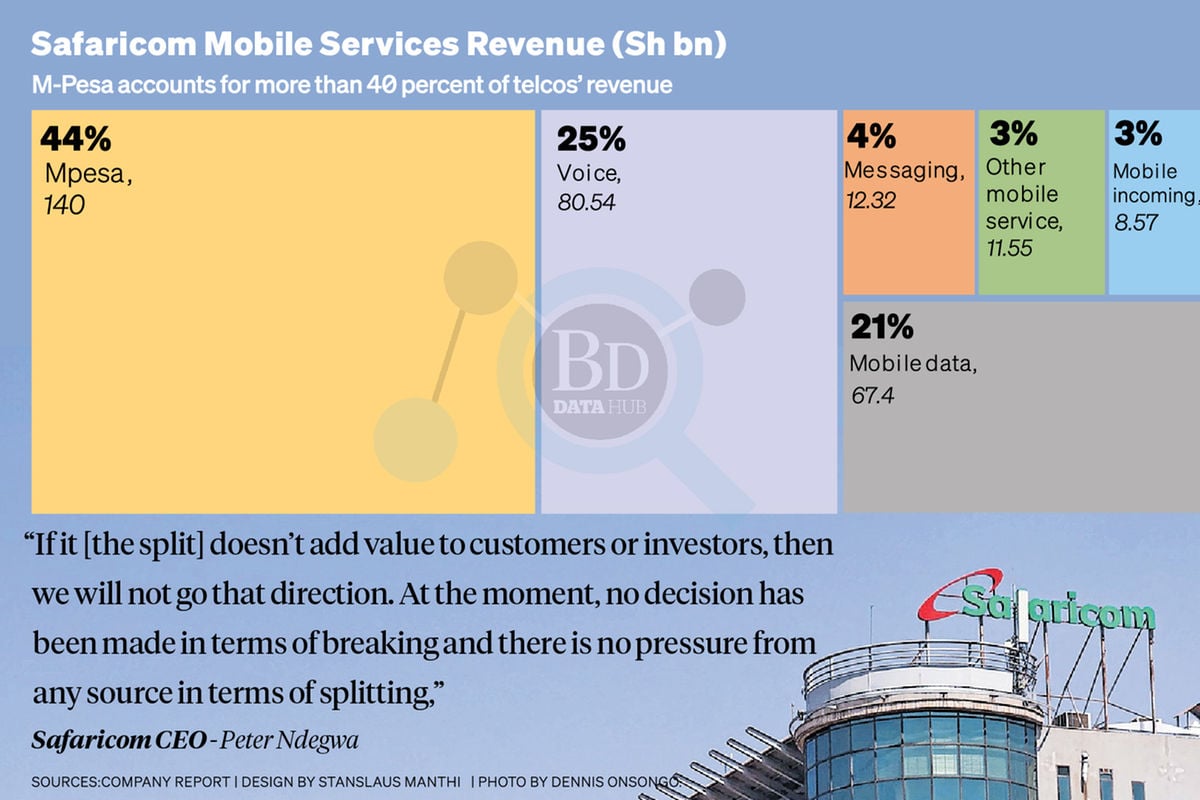 Safaricom Mobile Services Revenue (Sh bn)

M-Pesa accounts for more than 40 percent of telcos' revenue

44%
Mpesa,
140

25%
Voice,
80.54

4%
Messaging,
12.32

3%
Other mobile service,
11.55

3%
Mobile incoming,
8.57

21%
Mobile data,
67.4

BD
DATA HUB

"If it [the split] doesn't add value to customers or investors, then we will not go that direction. At the moment, no decision has been made in terms of breaking and there is no pressure from any source in terms of splitting,"

Safaricom CEO - Peter Ndegwa

Safaricom

SOURCES:COMPANY REPORT | DESIGN BY STANSLAUS MANTHI | PHOTO BY DENNIS ONSONGO